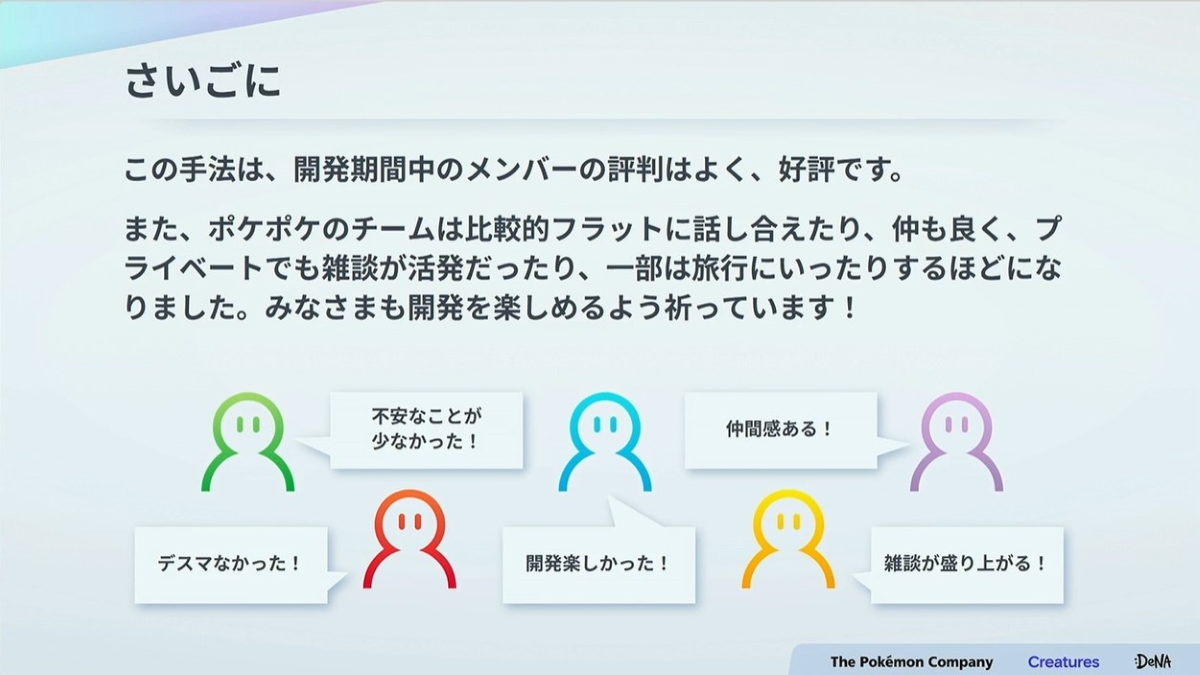 さいごに

この手法は、開発期間中のメンバーの評判はよく、好評です。

また、ポケポケのチームは比較的フラットに話し合えたり、仲も良く、プライベートでも雑談が活発だったり、一部は旅行にいったりするほどになりました。みなさまも開発を楽しめるよう祈っています！

不安なことが少なかった！

仲間感ある！

デスマなかった！

開発楽しかった！

雑談が盛り上がる！

The Pokémon Company Creatures DeNA